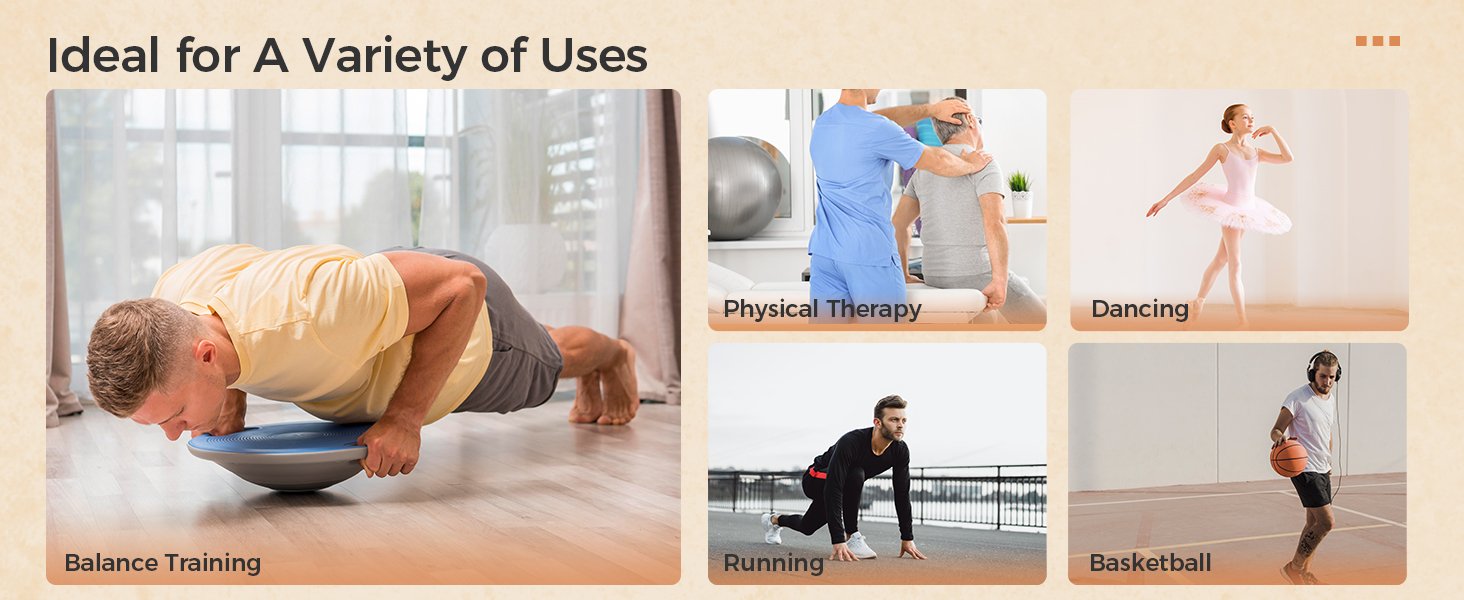 Ideal for A Variety of Uses

Balance Training

Physical Therapy

Dancing

Running

Basketball